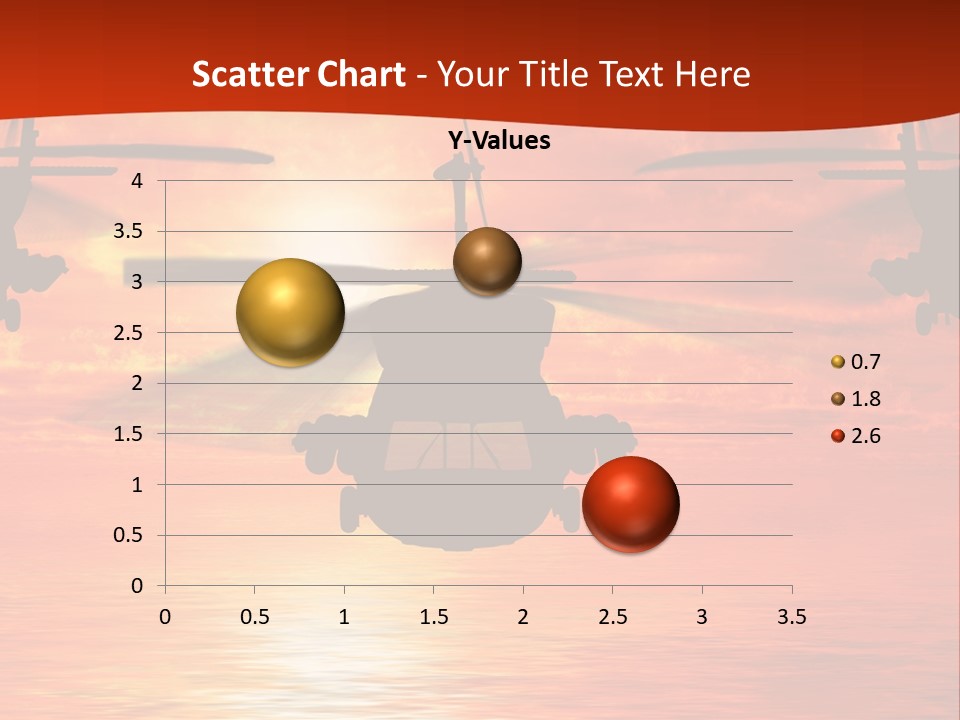 Scatter Chart - Your Title Text Here

Y-Values

4
3.5
3
2.5
2
1.5
1
0.5
0

0 0.5 1 1.5 2 2.5 3 3.5

0.7
1.8
2.6